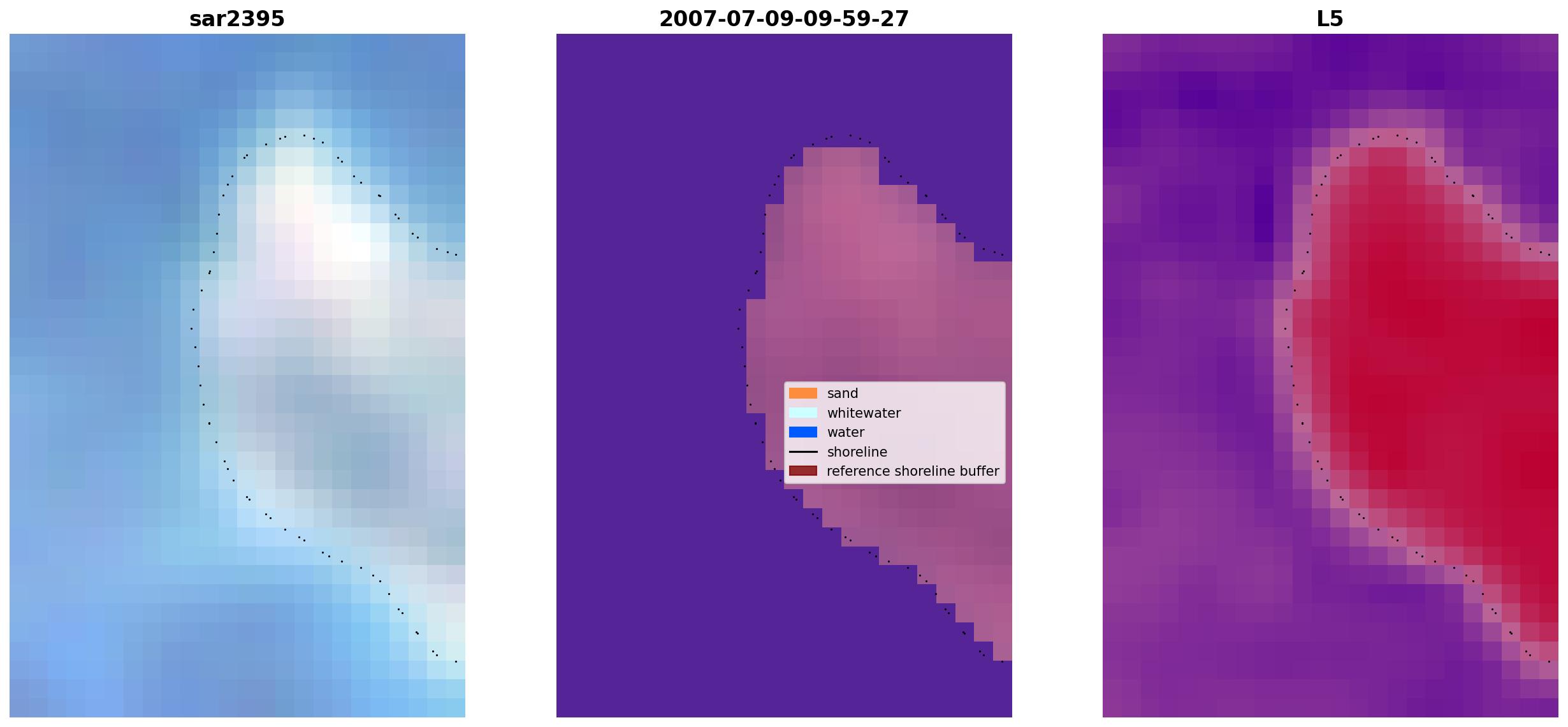 sar2395

2007-07-09-09-59-27

L5

sand
whitewater
water
shoreline
reference shoreline buffer